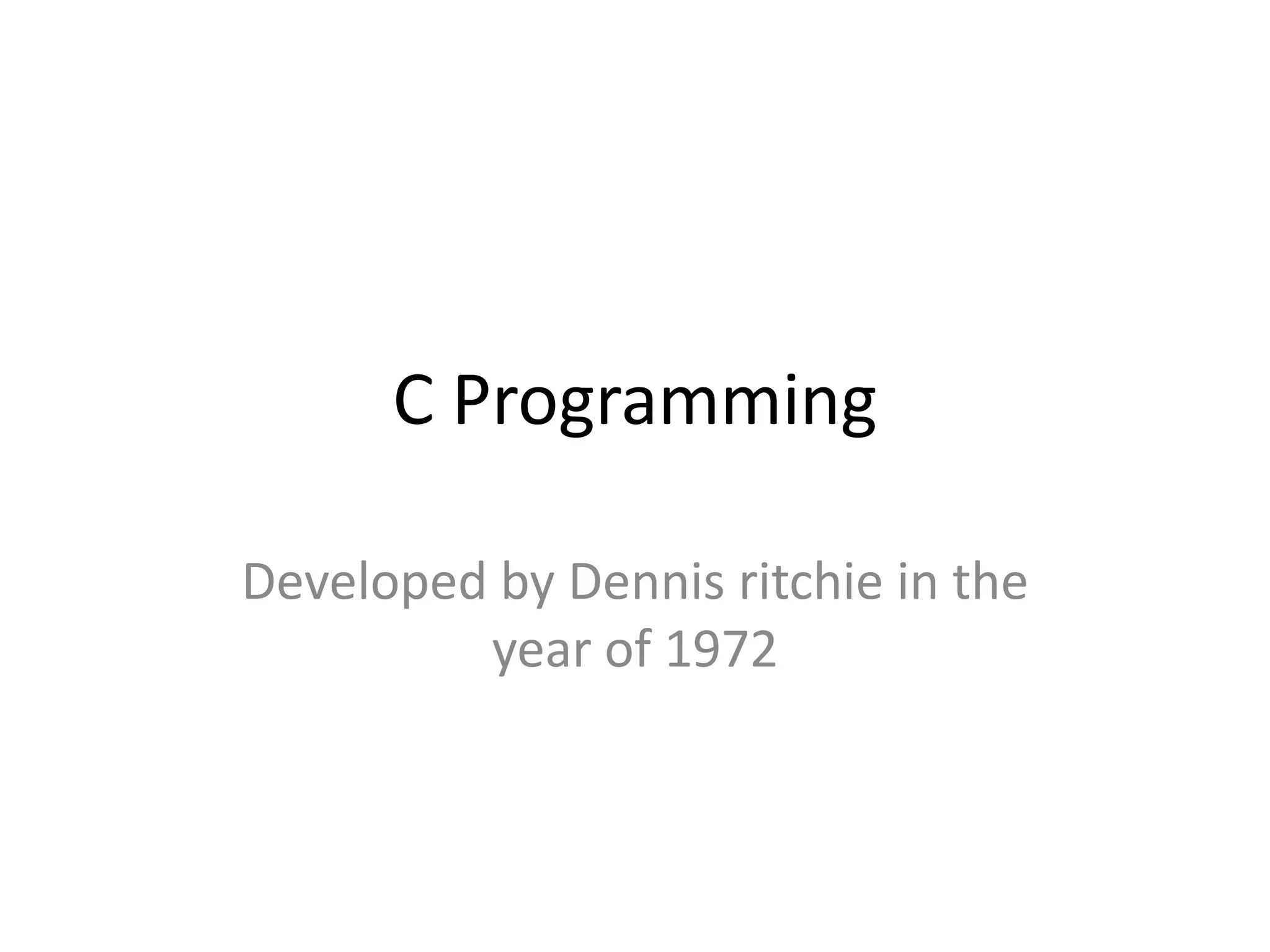 C Programming

Developed by Dennis ritchie in the year of 1972